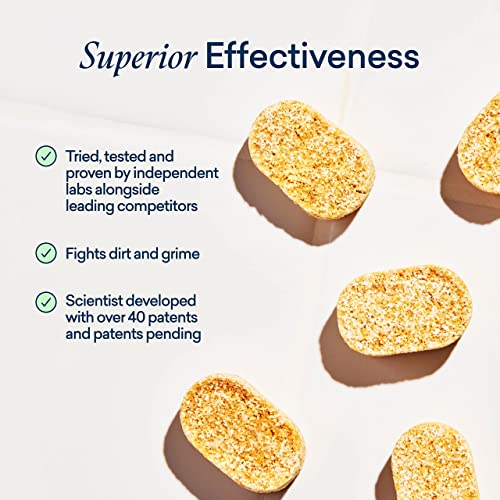 Superior Effectiveness

Tried, tested and proven by independent labs alongside leading competitors

Fights dirt and grime

Scientist developed with over 40 patents and patents pending